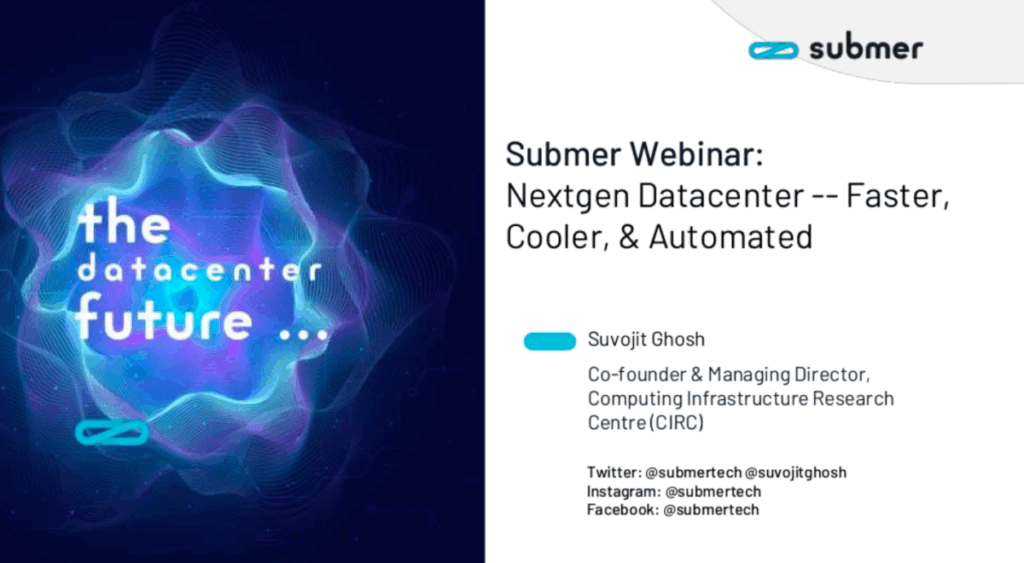 the
datacenter
future ...

submer

Submer Webinar:
Nextgen Datacenter -- Faster, Cooler, & Automated

Suvojit Ghosh

Co-founder & Managing Director, Computing Infrastructure Research Centre (CIRC)

Twitter: @submertech @suvojitghosh
Instagram: @submertech
Facebook: @submertech